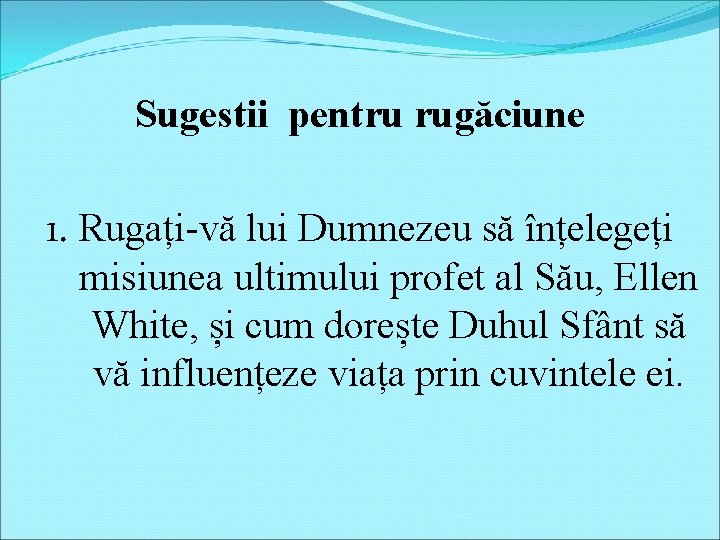 Sugestii pentru rugăciune

1. Rugați-vă lui Dumnezeu să înțelegeți misiunea ultimului profet al Său, Ellen White, și cum dorește Duhul Sfânt să vă influențeze viața prin cuvintele ei.